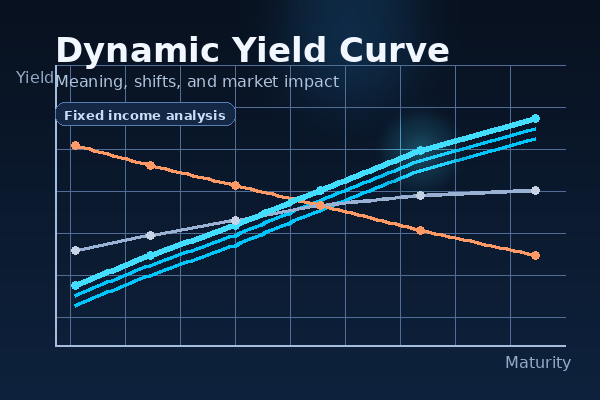 Dynamic Yield Curve

Yield

Meaning, shifts, and market impact

Fixed income analysis

Maturity